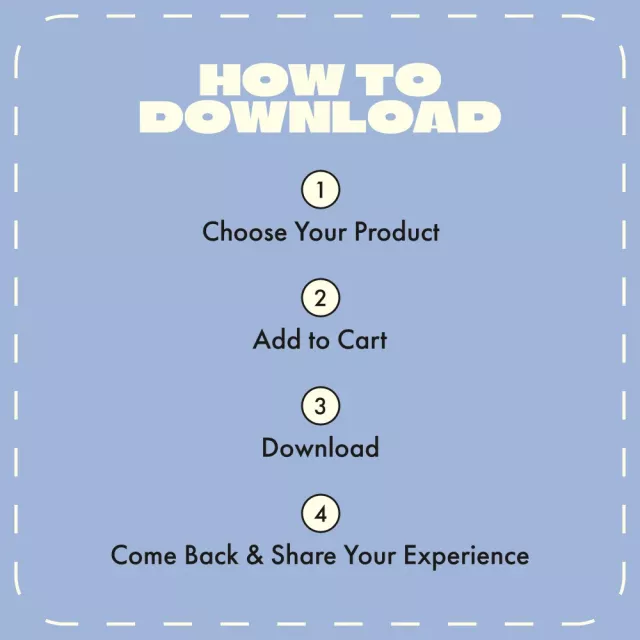 HOW TO DOWNLOAD

1
Choose Your Product

2
Add to Cart

3
Download

4
Come Back & Share Your Experience